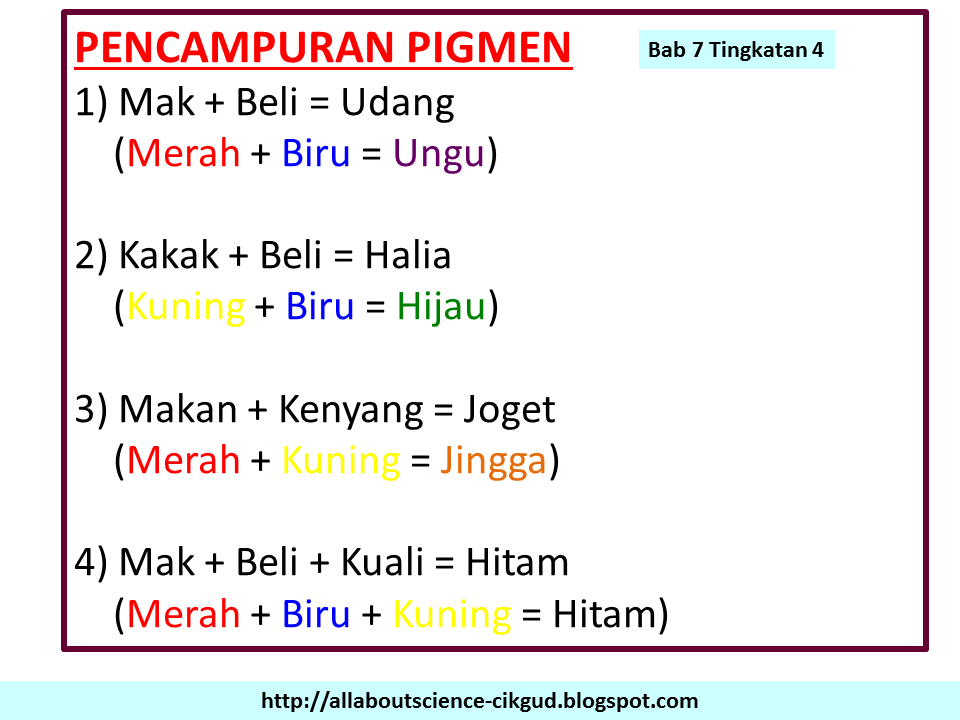 PENCAMPURAN PIGMEN

Bab 7 Tingkatan 4

1) Mak + Beli = Udang
(Merah + Biru = Ungu)

2) Kakak + Beli = Halia
(Kuning + Biru = Hijau)

3) Makan + Kenyang = Joget
(Merah + Kuning = Jingga)

4) Mak + Beli + Kuali = Hitam
(Merah + Biru + Kuning = Hitam)

http://allaboutscience-cikgud.blogspot.com